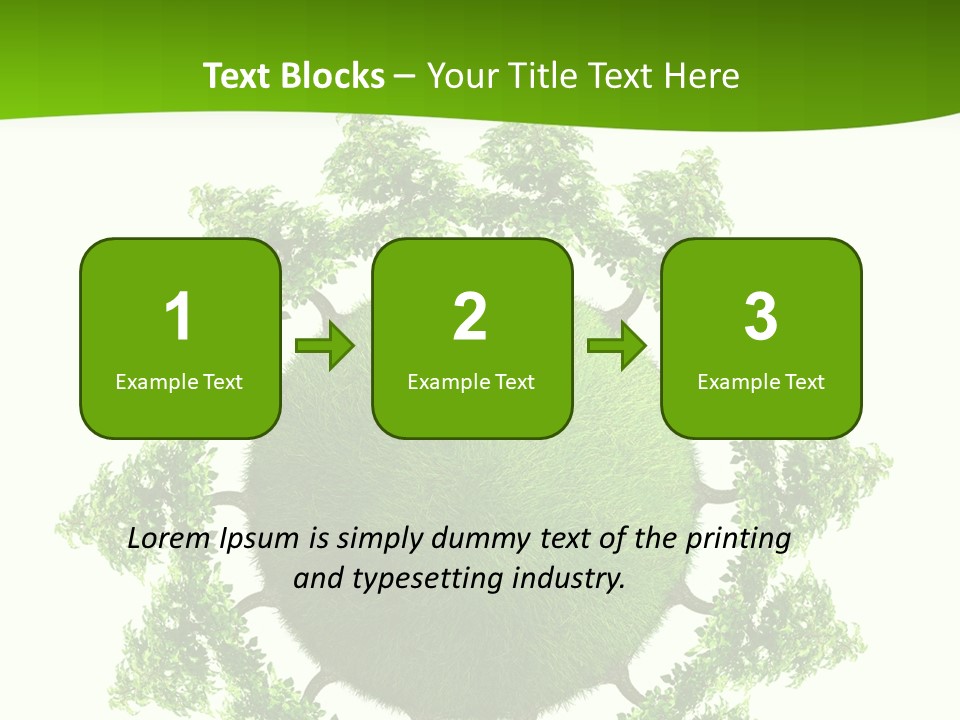 Text Blocks – Your Title Text Here

1
Example Text

2
Example Text

3
Example Text

Lorem Ipsum is simply dummy text of the printing and typesetting industry.